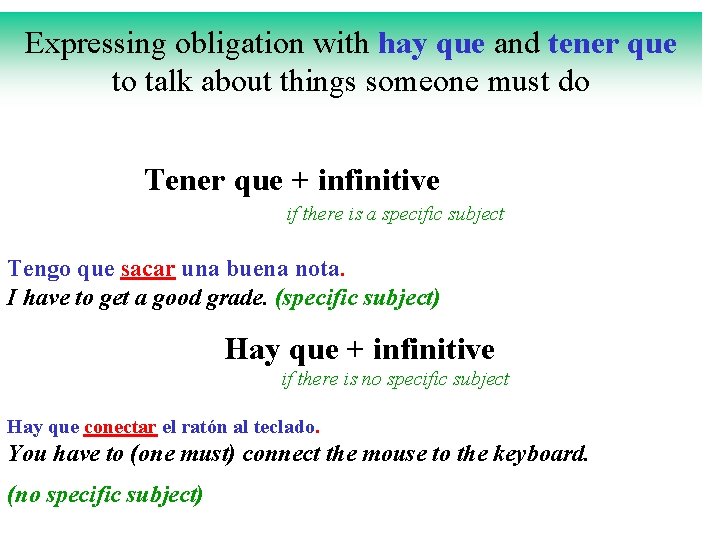 Expressing obligation with hay que and tener que to talk about things someone must do

Tener que + infinitive

if there is a specific subject

Tengo que sacar una buena nota.
I have to get a good grade. (specific subject)

Hay que + infinitive

if there is no specific subject

Hay que conectar el ratón al teclado.
You have to (one must) connect the mouse to the keyboard.

(no specific subject)